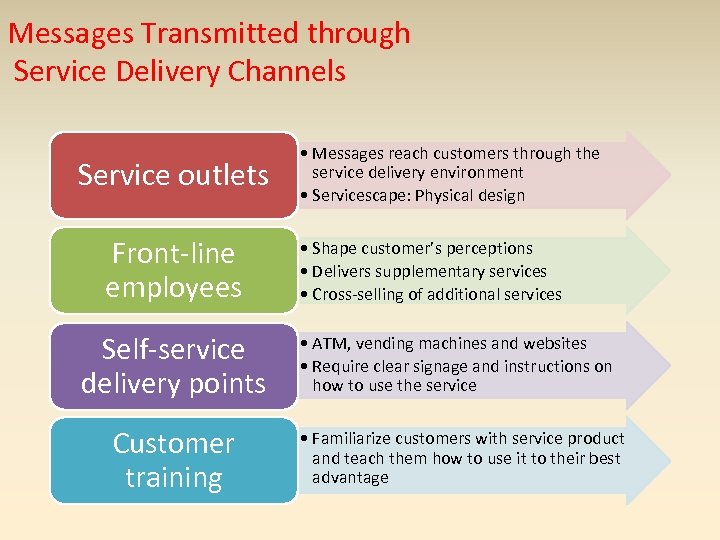 Messages Transmitted through
Service Delivery Channels

Service outlets

• Messages reach customers through the service delivery environment
• Servicescape: Physical design

Front-line employees

• Shape customer's perceptions
• Delivers supplementary services
• Cross-selling of additional services

Self-service delivery points

• ATM, vending machines and websites
• Require clear signage and instructions on how to use the service

Customer training

• Familiarize customers with service product and teach them how to use it to their best advantage